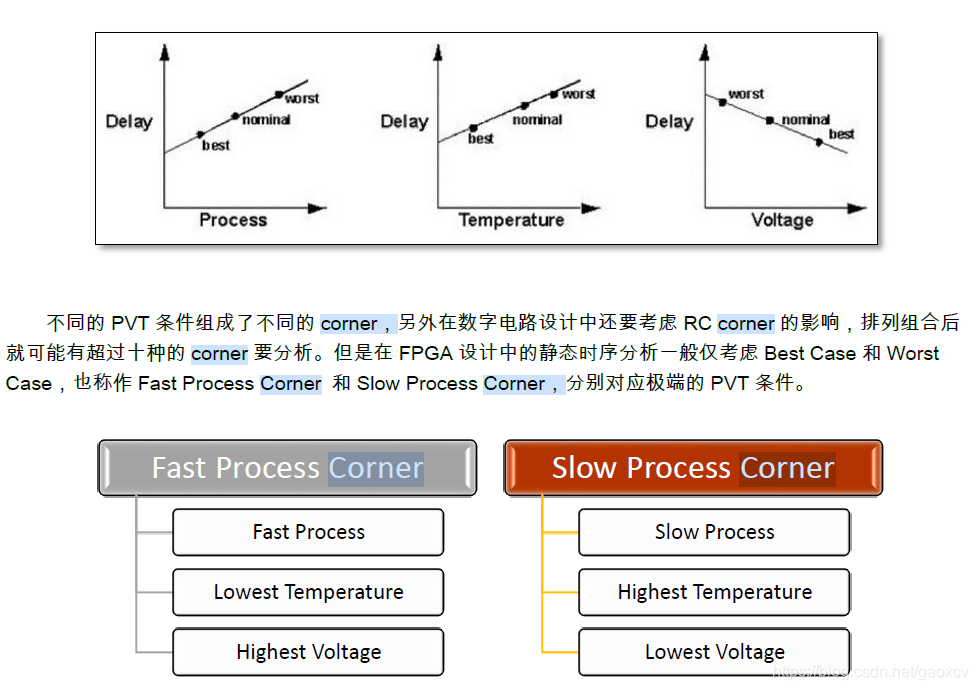 Delay
worst
nominal
best
Process

Delay
worst
nominal
best
Temperature

Delay
worst
nominal
best
Voltage

不同的 PVT 条件组成了不同的 corner，另外在数字电路设计中还要考虑 RC corner 的影响，排列组合后就可能有超过十种的 corner 要分析。但是在 FPGA 设计中的静态时序分析一般仅考虑 Best Case 和 Worst Case，也称作 Fast Process Corner 和 Slow Process Corner，分别对应极端的 PVT 条件。

Fast Process Corner
Fast Process
Lowest Temperature
Highest Voltage

Slow Process Corner
Slow Process
Highest Temperature
Lowest Voltage

https://blog.csdn.net/gaoxcv